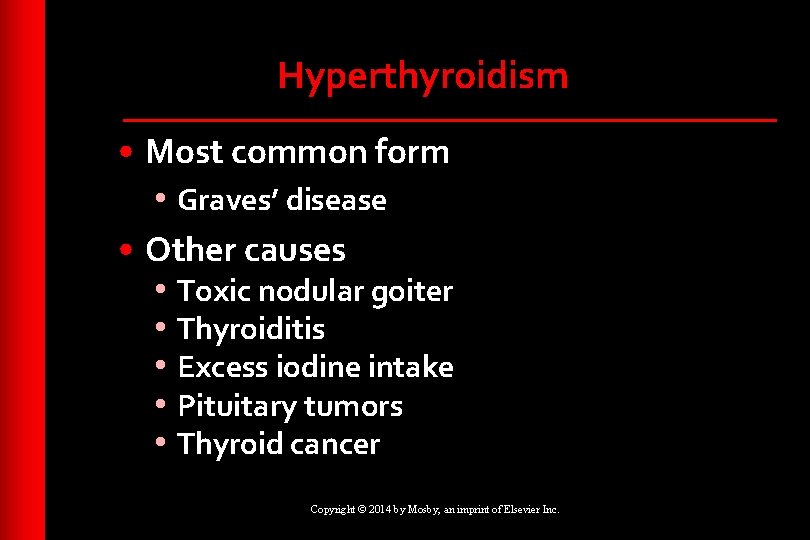 Hyperthyroidism

• Most common form
  • Graves' disease
• Other causes
  • Toxic nodular goiter
  • Thyroiditis
  • Excess iodine intake
  • Pituitary tumors
  • Thyroid cancer

Copyright © 2014 by Mosby, an imprint of Elsevier Inc.